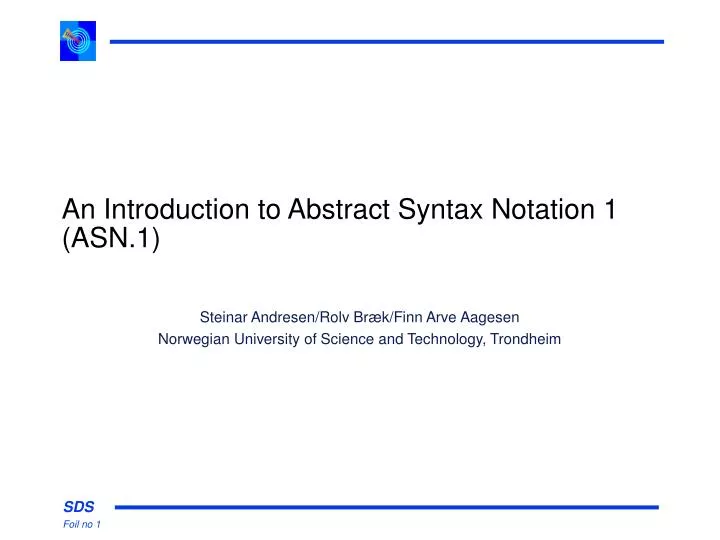 An Introduction to Abstract Syntax Notation 1 (ASN.1)

Steinar Andresen/Rolv Bræk/Finn Arve Aagesen
Norwegian University of Science and Technology, Trondheim

SDS
Foil no 1